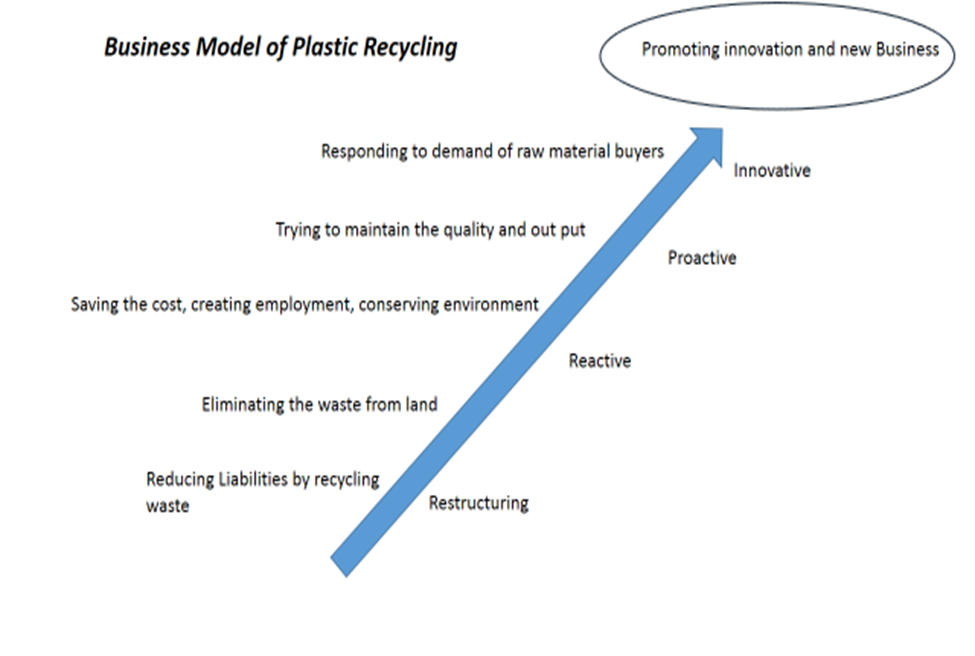 Business Model of Plastic Recycling

Promoting innovation and new Business

Responding to demand of raw material buyers

Innovative

Trying to maintain the quality and out put

Proactive

Saving the cost, creating employment, conserving environment

Reactive

Eliminating the waste from land

Reducing Liabilities by recycling waste

Restructuring